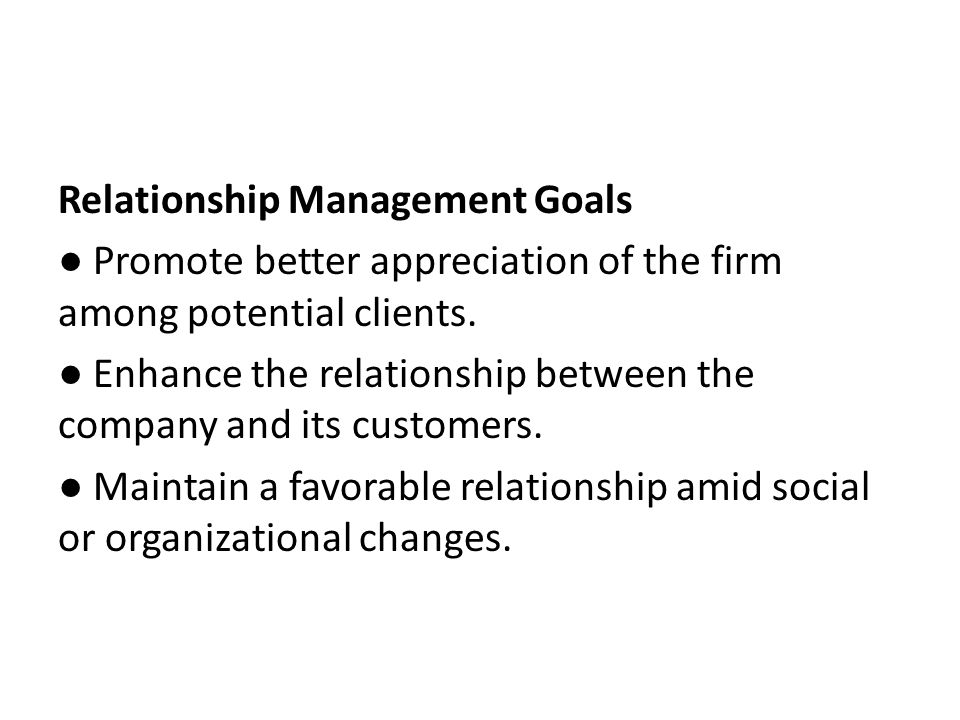 Relationship Management Goals

● Promote better appreciation of the firm among potential clients.

● Enhance the relationship between the company and its customers.

● Maintain a favorable relationship amid social or organizational changes.